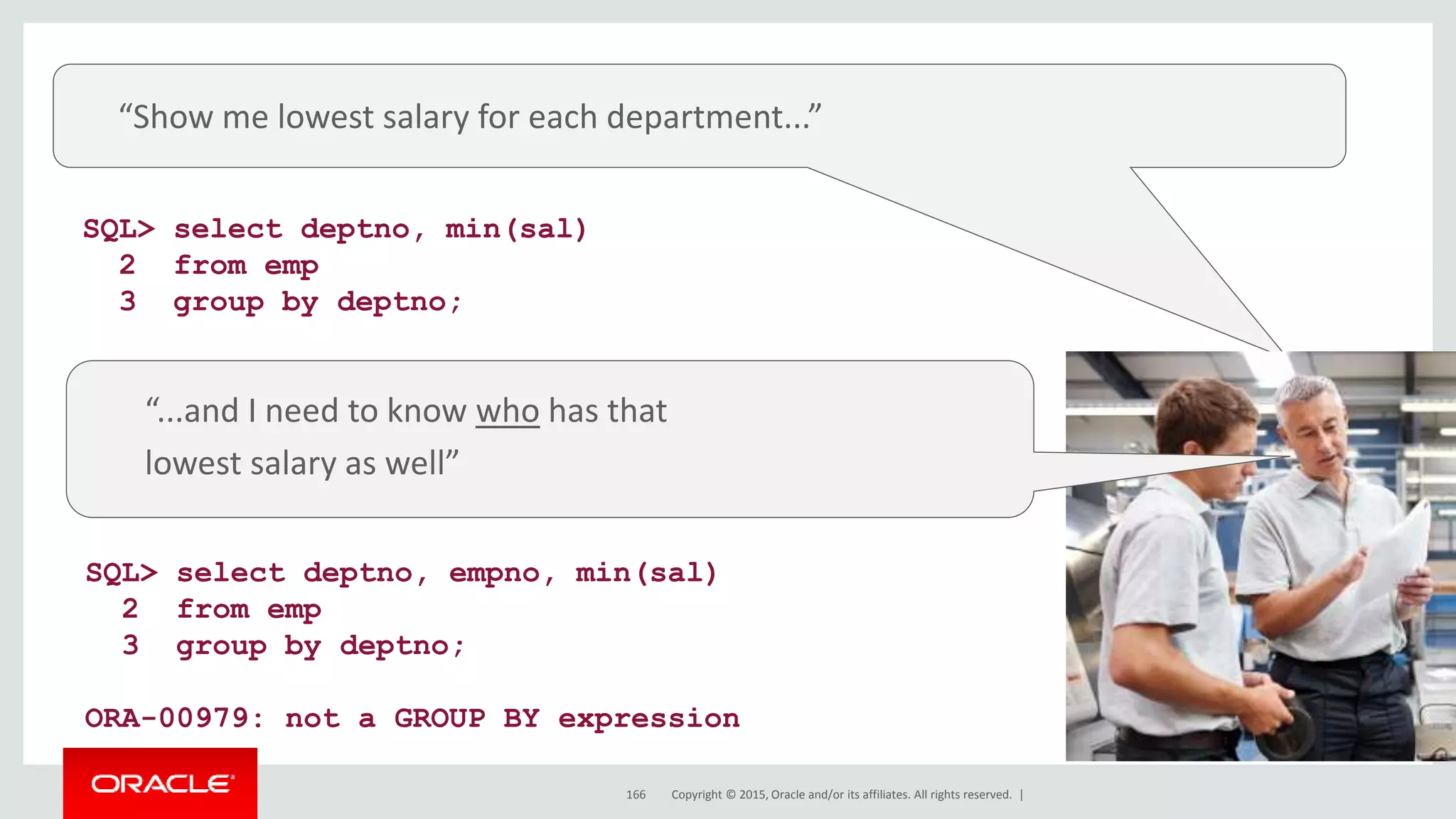 “Show me lowest salary for each department...”

SQL> select deptno, min(sal)
  2  from emp
  3  group by deptno;

“...and I need to know who has that lowest salary as well”

SQL> select deptno, empno, min(sal)
  2  from emp
  3  group by deptno;

ORA-00979: not a GROUP BY expression

ORACLE

166 Copyright © 2015, Oracle and/or its affiliates. All rights reserved. |